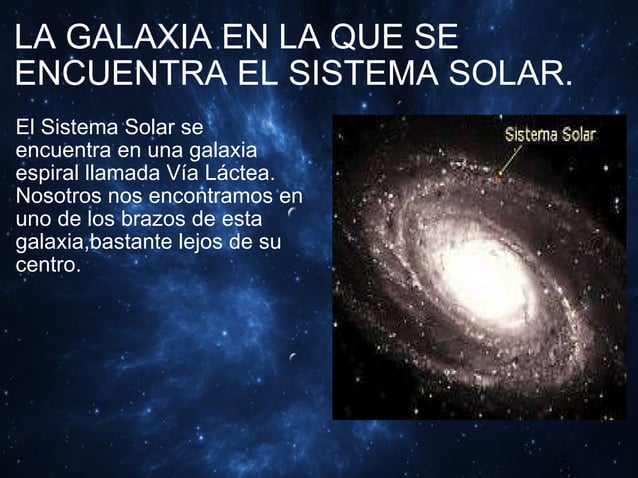 LA GALAXIA EN LA QUE SE ENCUENTRA EL SISTEMA SOLAR.

El Sistema Solar se encuentra en una galaxia espiral llamada Vía Láctea. Nosotros nos encontramos en uno de los brazos de esta galaxia,bastante lejos de su centro.

Sistema Solar